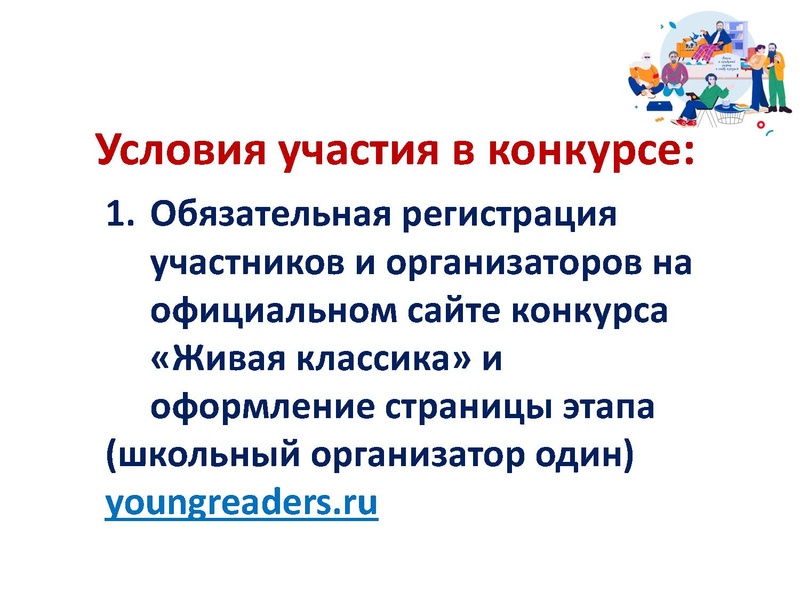 Условия участия в конкурсе:

1. Обязательная регистрация участников и организаторов на официальном сайте конкурса «Живая классика» и оформление страницы этапа

(школьный организатор один)

youngreaders.ru